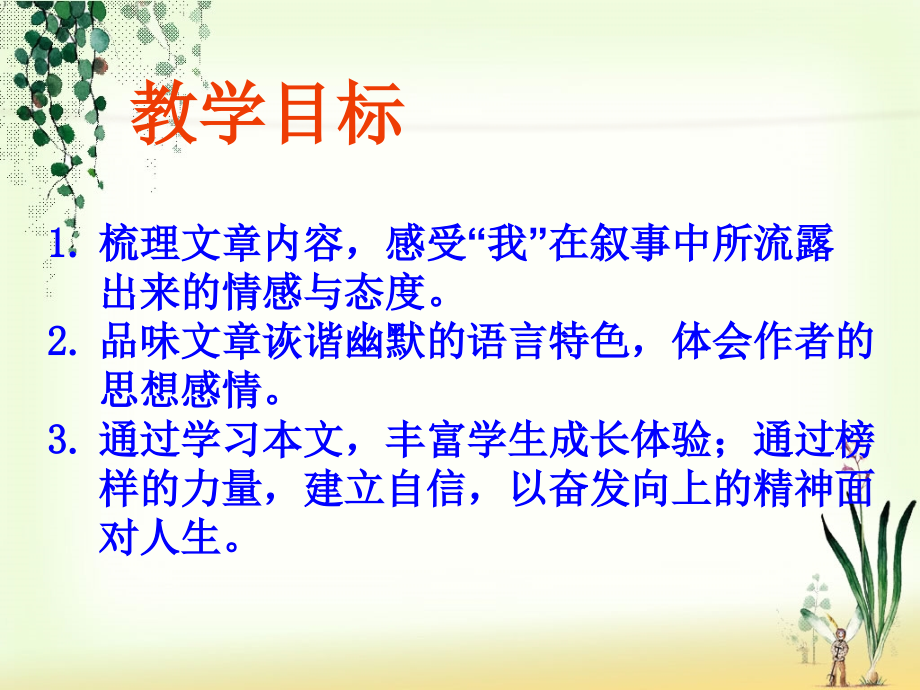 教学目标

1. 梳理文章内容，感受“我”在叙事中所流露出来的情感与态度。

2. 品味文章诙谐幽默的语言特色，体会作者的思想感情。

3. 通过学习本文，丰富学生成长体验；通过榜样的力量，建立自信，以奋发向上的精神面对人生。